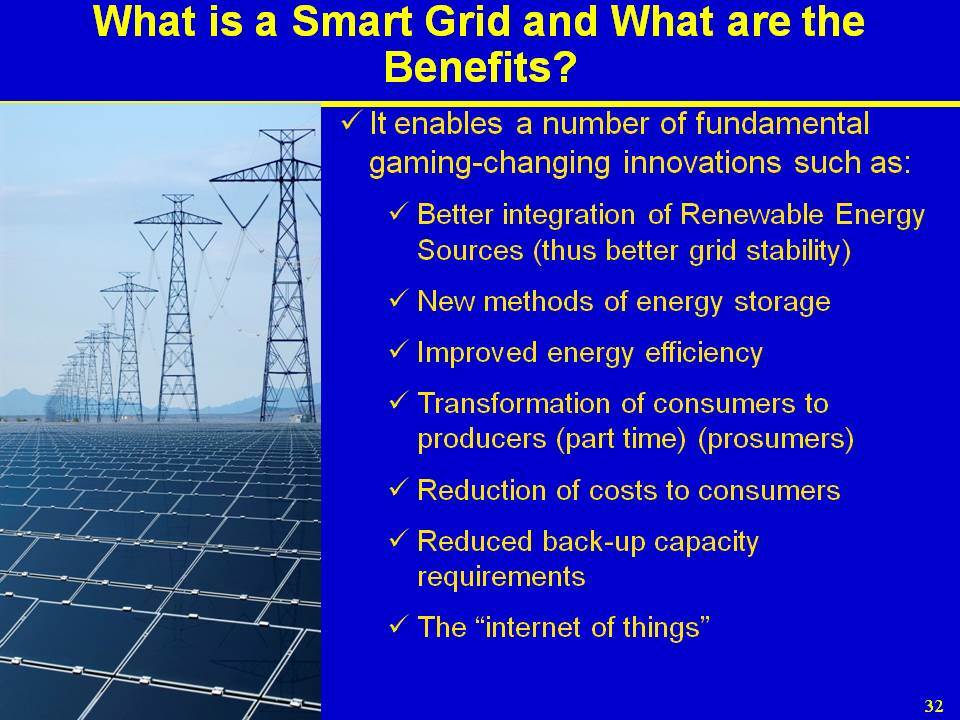 What is a Smart Grid and What are the Benefits?

✓ It enables a number of fundamental gaming-changing innovations such as:

✓ Better integration of Renewable Energy Sources (thus better grid stability)

✓ New methods of energy storage

✓ Improved energy efficiency

✓ Transformation of consumers to producers (part time) (prosumers)

✓ Reduction of costs to consumers

✓ Reduced back-up capacity requirements

✓ The “internet of things”

32